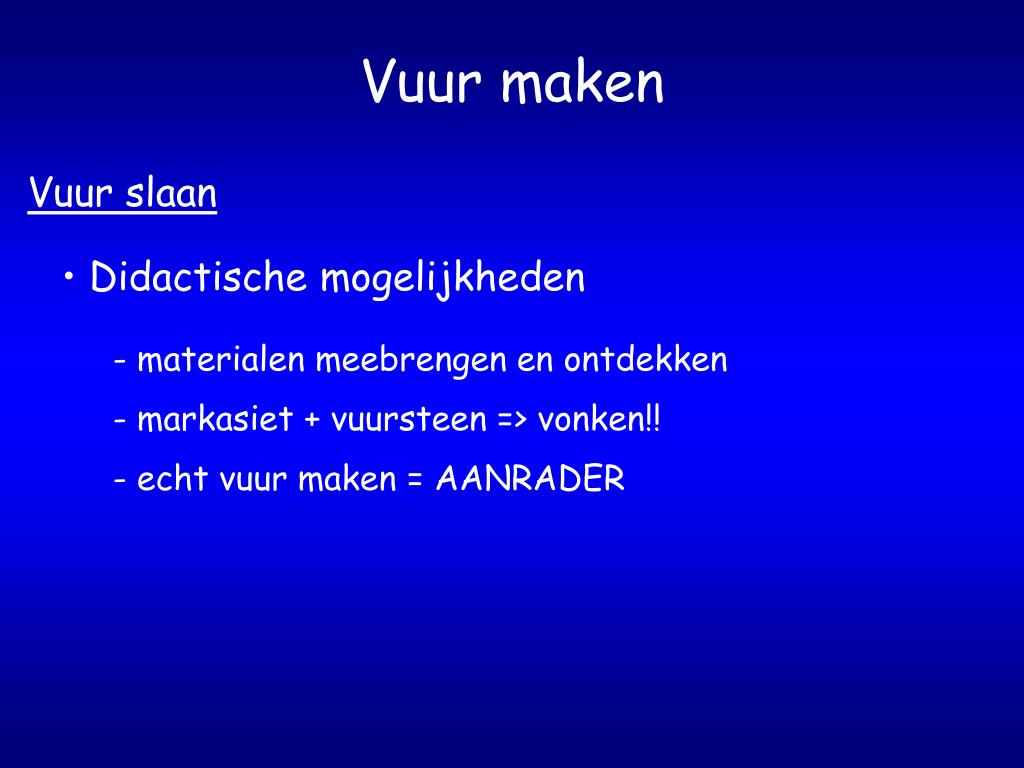 Vuur maken

Vuur slaan

• Didactische mogelijkheden

- materialen meebrengen en ontdekken

- markasiet + vuursteen => vonken!!

- echt vuur maken = AANRADER